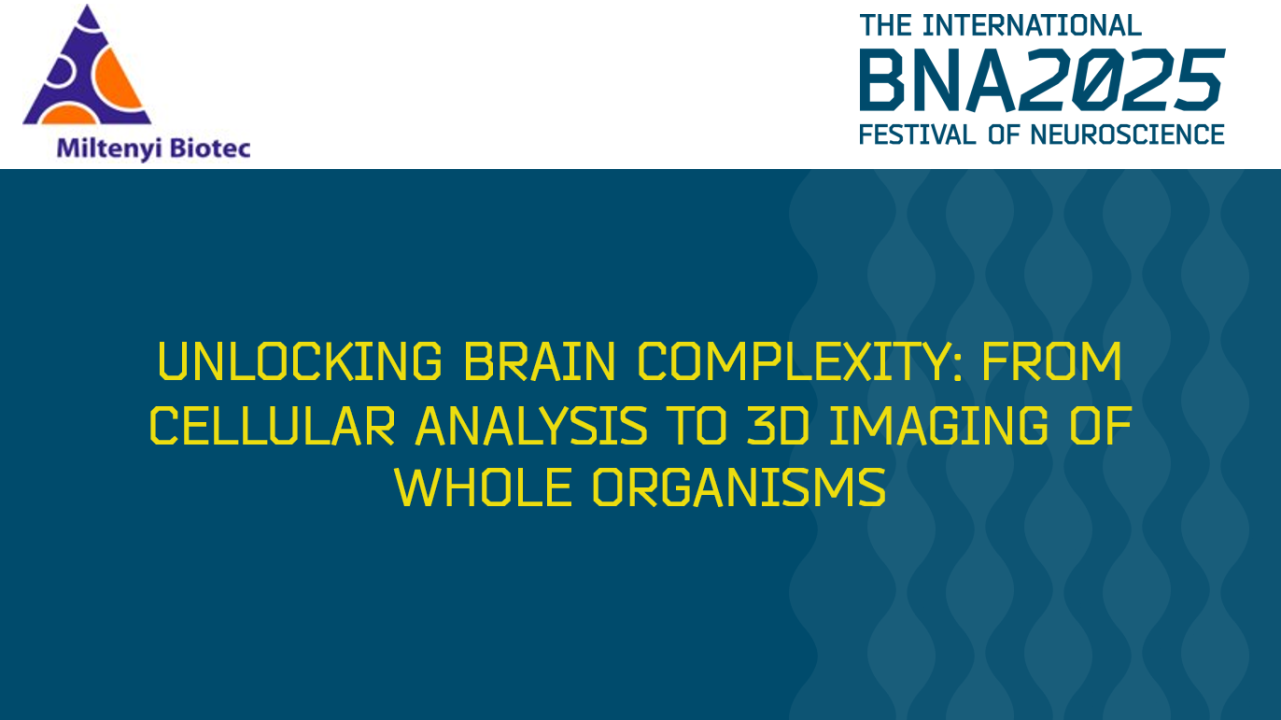 Miltenyi Biotec

THE INTERNATIONAL
BNA2025
FESTIVAL OF NEUROSCIENCE

UNLOCKING BRAIN COMPLEXITY: FROM CELLULAR ANALYSIS TO 3D IMAGING OF WHOLE ORGANISMS